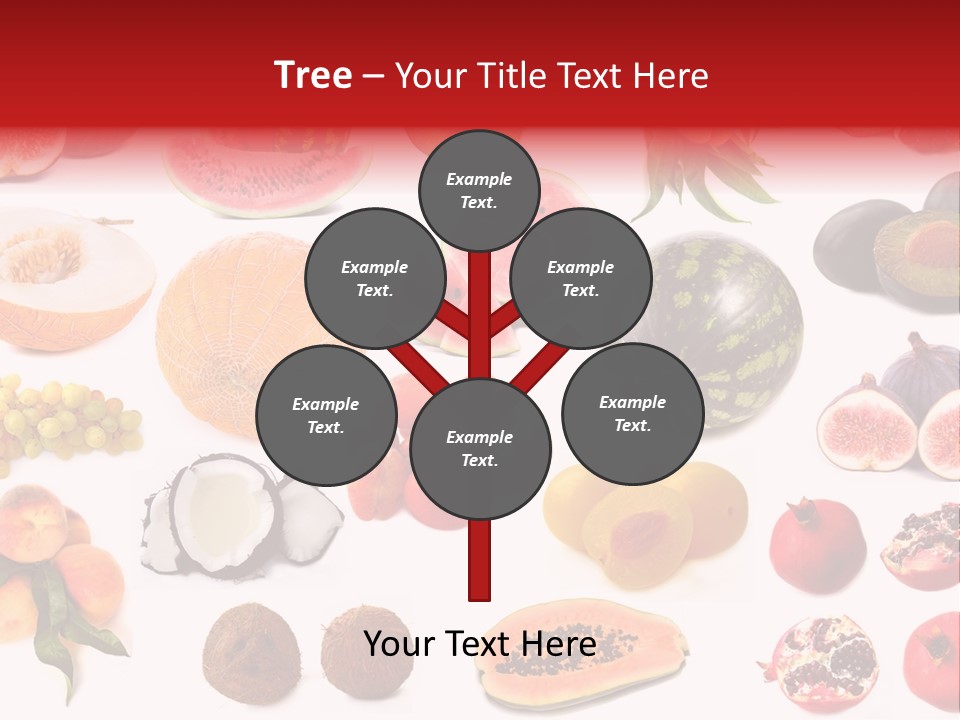 Tree – Your Title Text Here

Example Text.

Example Text.

Example Text.

Example Text.

Example Text.

Example Text.

Your Text Here